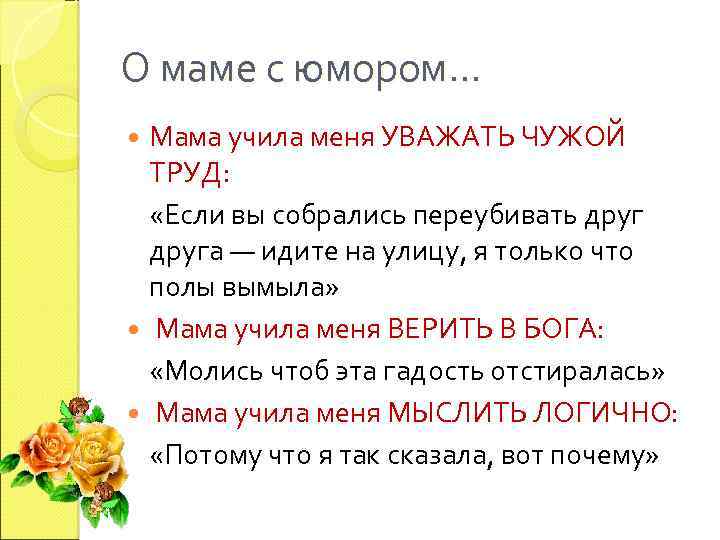 О маме с юмором…

Мама учила меня УВАЖАТЬ ЧУЖОЙ ТРУД:

«Если вы собрались переубивать друг друга — идите на улицу, я только что полы вымыла»

Мама учила меня ВЕРИТЬ В БОГА:

«Молись чтоб эта гадость отстиралась»

Мама учила меня МЫСЛИТЬ ЛОГИЧНО:

«Потому что я так сказала, вот почему»